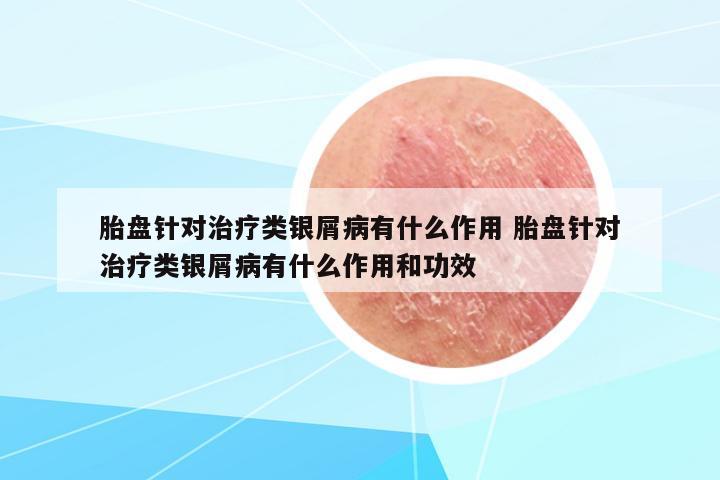 胎盘针对治疗类银屑病有什么作用 胎盘针对治疗类银屑病有什么作用和功效